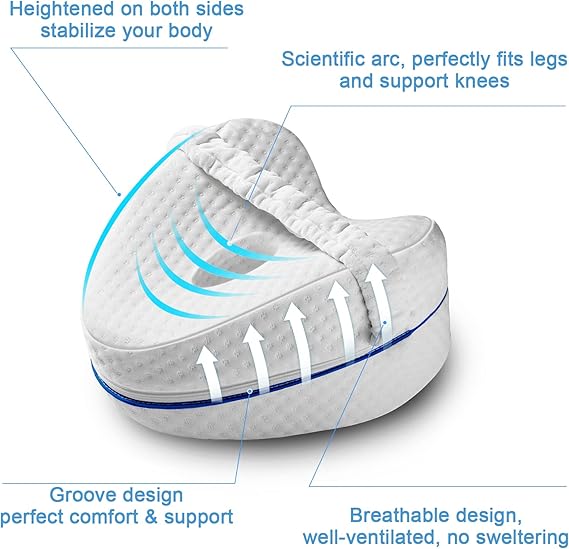 Heightened on both sides stabilize your body

Scientific arc, perfectly fits legs and support knees

Groove design perfect comfort & support

Breathable design, well-ventilated, no sweltering